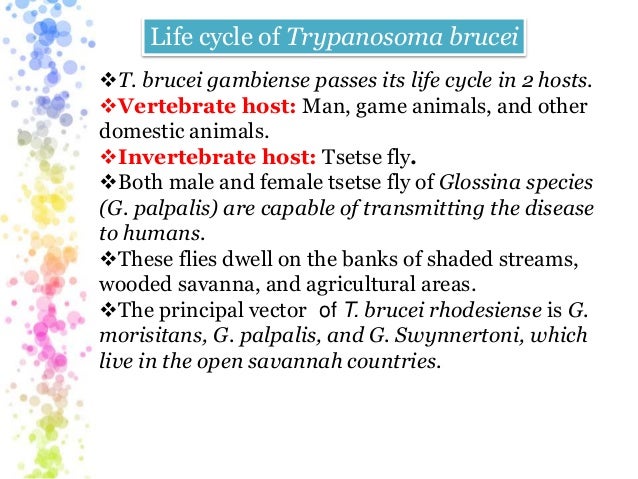 Life cycle of Trypanosoma brucei

❖T. brucei gambiense passes its life cycle in 2 hosts.
❖Vertebrate host: Man, game animals, and other domestic animals.
❖Invertebrate host: Tsetse fly.
❖Both male and female tsetse fly of Glossina species (G. palpalis) are capable of transmitting the disease to humans.
❖These flies dwell on the banks of shaded streams, wooded savanna, and agricultural areas.
❖The principal vector of T. brucei rhodesiense is G. morisitans, G. palpalis, and G. Swynnertoni, which live in the open savannah countries.